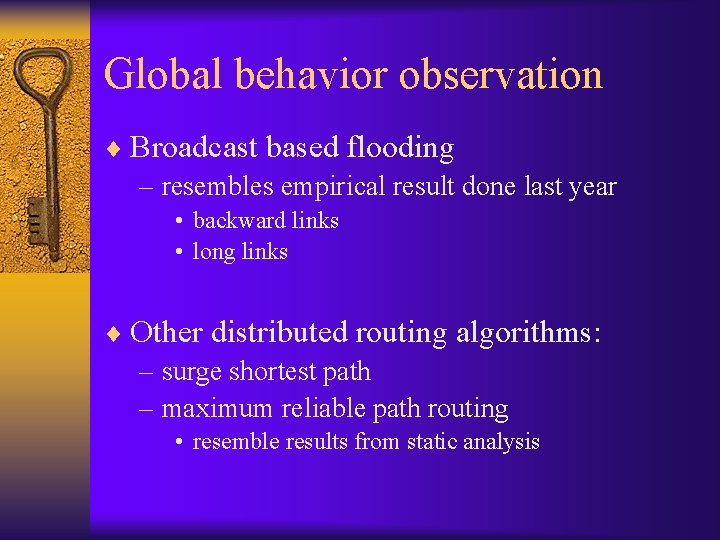 Global behavior observation

♦ Broadcast based flooding
– resembles empirical result done last year
• backward links
• long links

♦ Other distributed routing algorithms:
– surge shortest path
– maximum reliable path routing
• resemble results from static analysis